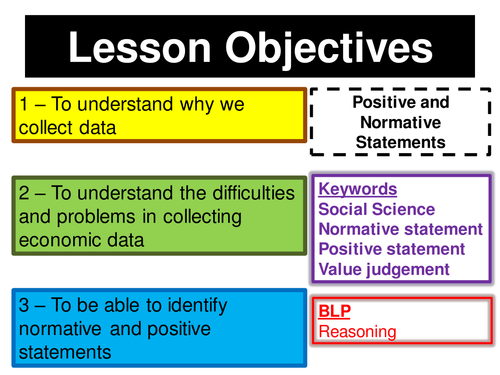 Lesson Objectives

1 – To understand why we collect data

Positive and Normative Statements

2 – To understand the difficulties and problems in collecting economic data

Keywords
Social Science
Normative statement
Positive statement
Value judgement

3 – To be able to identify normative and positive statements

BLP
Reasoning